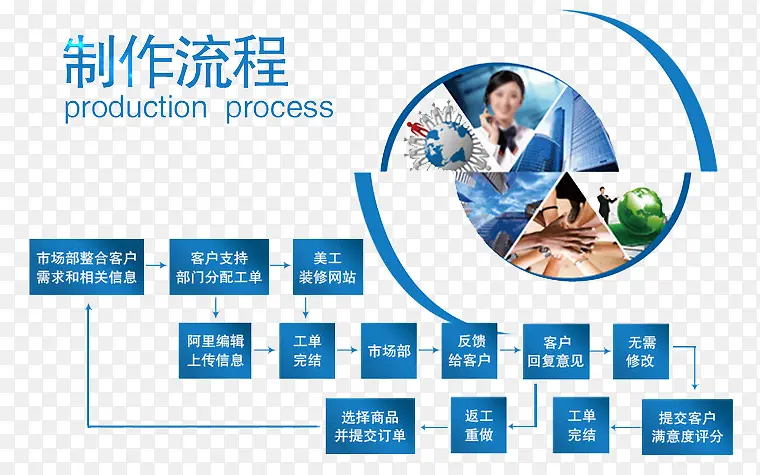 制作流程
production process

市场部整合客户需求和相关信息

客户支持部门分配工单

美工装修网站

阿里编辑上传信息

工单完结

市场部

反馈给客户

客户回复意见

无需修改

提交客户满意度评分

工单完结

返工重做

选择商品并提交订单